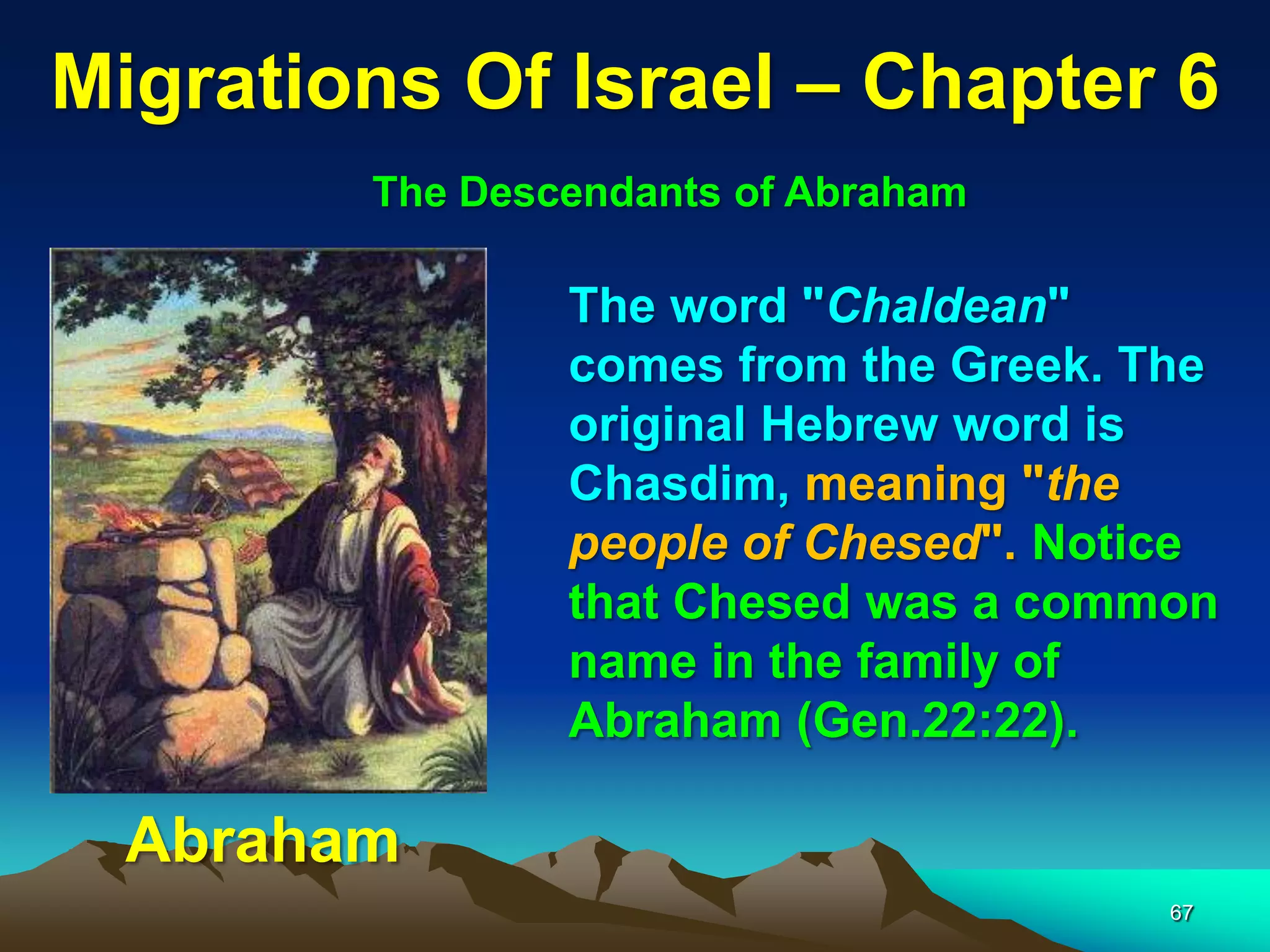 Migrations Of Israel – Chapter 6

The Descendants of Abraham

The word "Chaldean" comes from the Greek. The original Hebrew word is Chasdim, meaning "the people of Chesed". Notice that Chesed was a common name in the family of Abraham (Gen.22:22).

Abraham

67